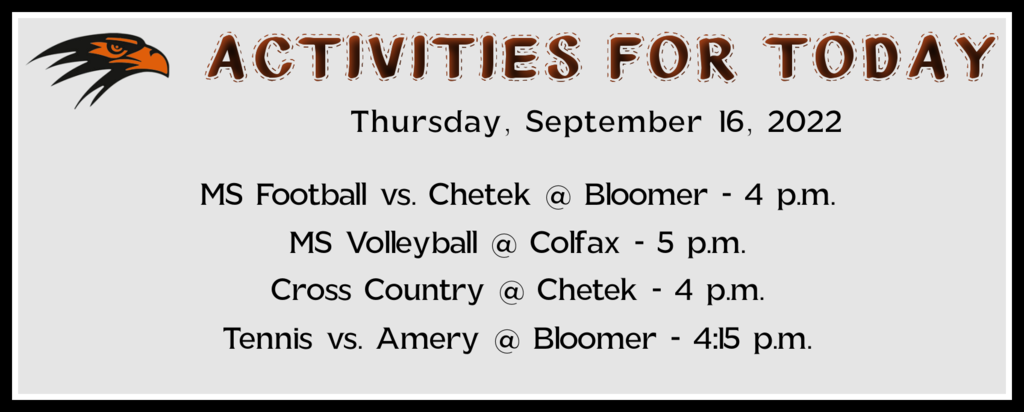 ACTIVITIES FOR TODAY

Thursday, September 16, 2022

MS Football vs. Chetek @ Bloomer - 4 p.m.

MS Volleyball @ Colfax - 5 p.m.

Cross Country @ Chetek - 4 p.m.

Tennis vs. Amery @ Bloomer - 4:15 p.m.